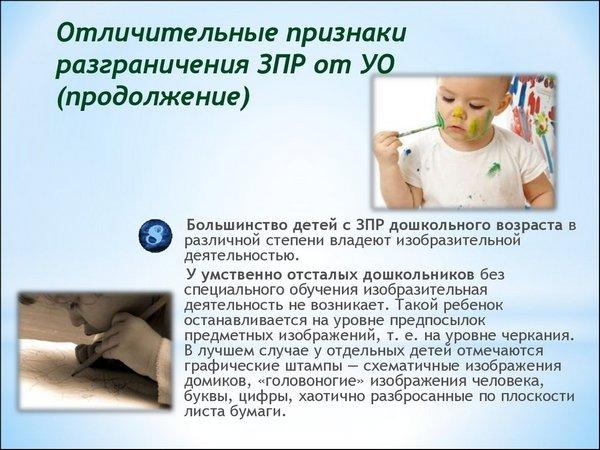 Отличительные признаки разграничения ЗПР от УО (продолжение)

8

Большинство детей с ЗПР дошкольного возраста в различной степени владеют изобразительной деятельностью.

У умственно отсталых дошкольников без специального обучения изобразительная деятельность не возникает. Такой ребенок останавливается на уровне предпосылок предметных изображений, т. е. на уровне черкания. В лучшем случае у отдельных детей отмечаются графические штампы — схематичные изображения домиков, «головоногие» изображения человека, буквы, цифры, хаотично разбросанные по плоскости листа бумаги.